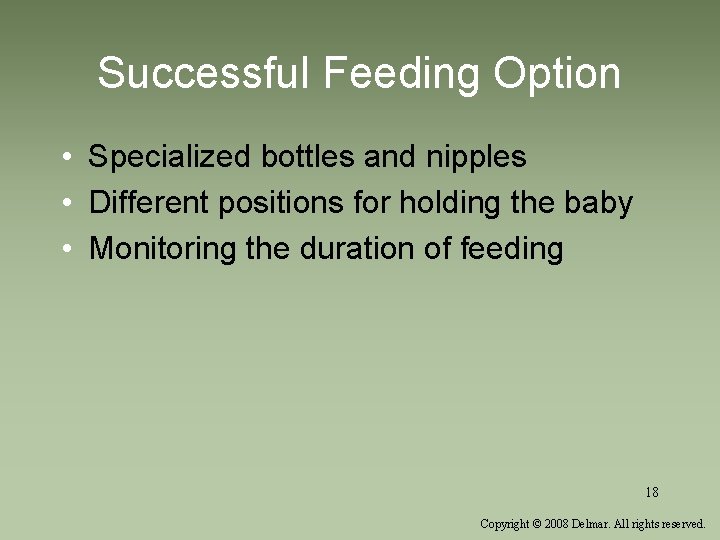 Successful Feeding Option

• Specialized bottles and nipples
• Different positions for holding the baby
• Monitoring the duration of feeding

18

Copyright © 2008 Delmar. All rights reserved.